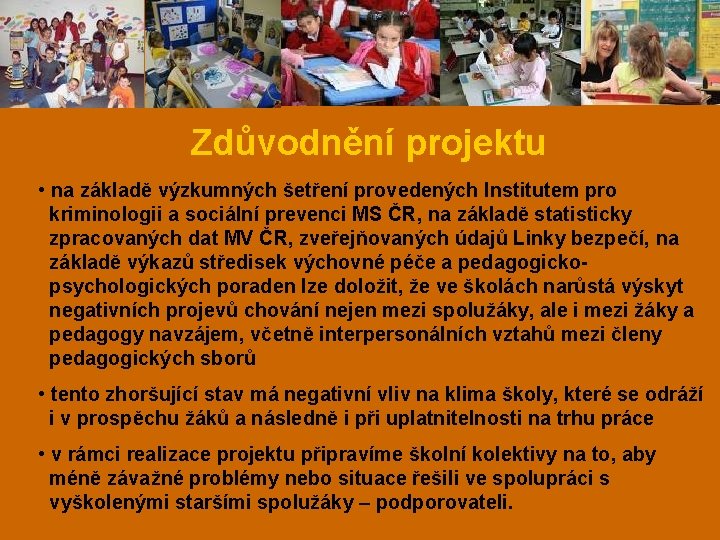 Zdůvodnění projektu

• na základě výzkumných šetření provedených Institutem pro kriminologii a sociální prevenci MS ČR, na základě statisticky zpracovaných dat MV ČR, zveřejňovaných údajů Linky bezpečí, na základě výkazů středisek výchovné péče a pedagogicko-psychologických poraden lze doložit, že ve školách narůstá výskyt negativních projevů chování nejen mezi spolužáky, ale i mezi žáky a pedagogy navzájem, včetně interpersonálních vztahů mezi členy pedagogických sborů

• tento zhoršující stav má negativní vliv na klima školy, které se odráží i v prospěchu žáků a následně i při uplatnitelnosti na trhu práce

• v rámci realizace projektu připravíme školní kolektivy na to, aby méně závažné problémy nebo situace řešili ve spolupráci s vyškolenými staršími spolužáky – podporovateli.